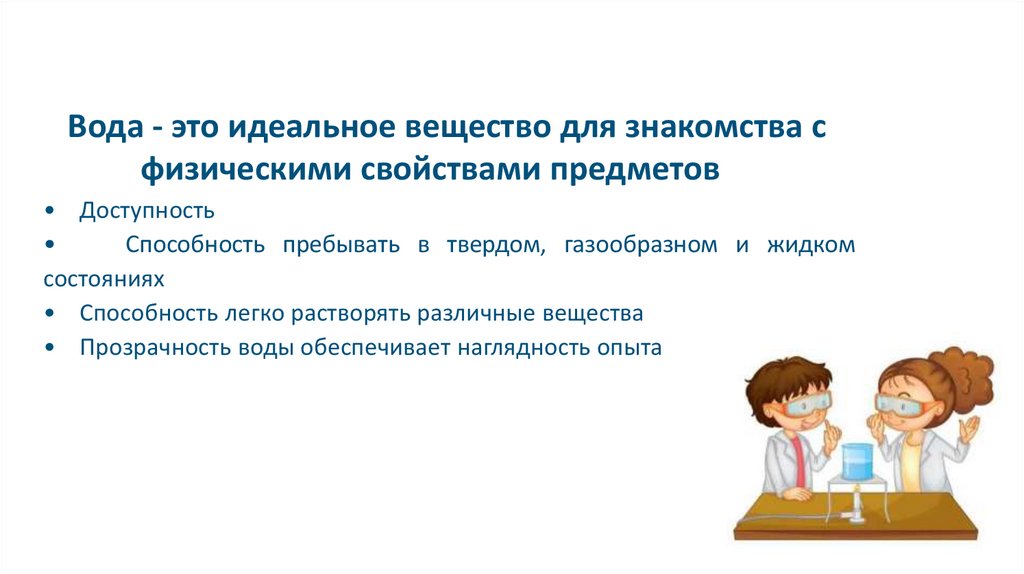 Вода - это идеальное вещество для знакомства с физическими свойствами предметов

• Доступность
• Способность пребывать в твердом, газообразном и жидком состояниях
• Способность легко растворять различные вещества
• Прозрачность воды обеспечивает наглядность опыта